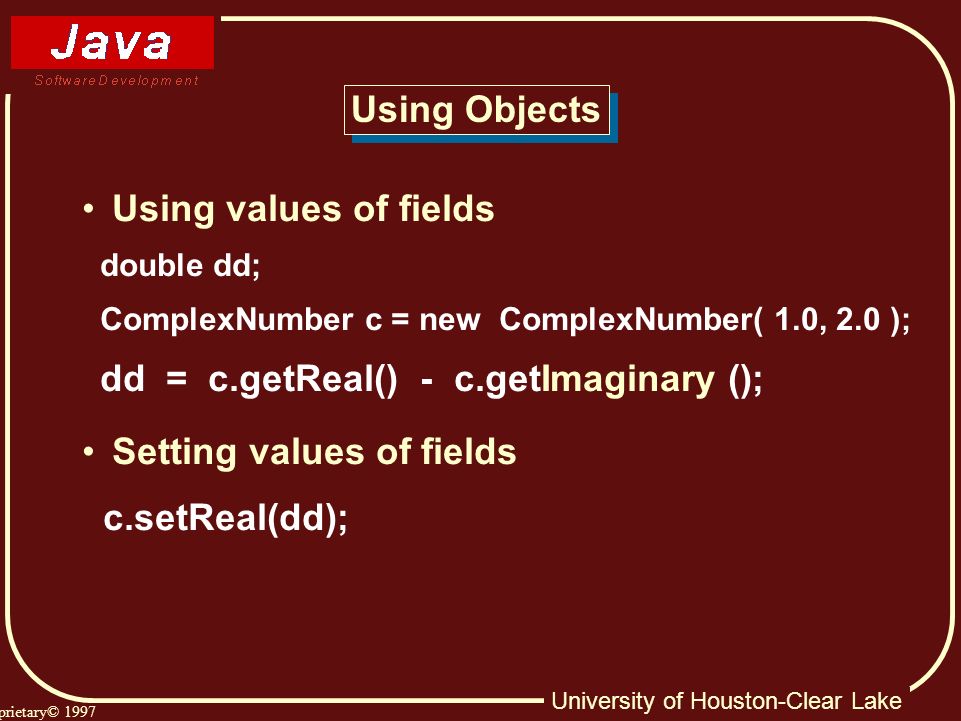 Java
Software Development

Using Objects

• Using values of fields

double dd;

ComplexNumber c = new ComplexNumber( 1.0, 2.0 );

dd = c.getReal() - c.getImaginary ();

• Setting values of fields

c.setReal(dd);

prietary© 1997

University of Houston-Clear Lake